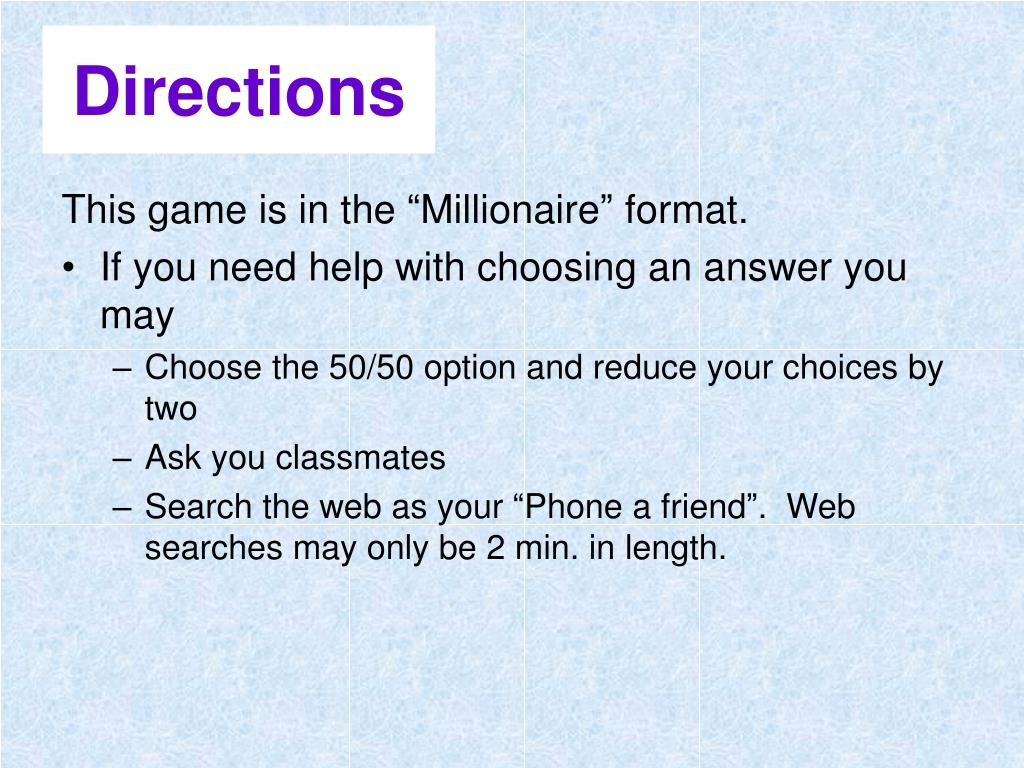 Directions

This game is in the “Millionaire” format.

• If you need help with choosing an answer you may
 – Choose the 50/50 option and reduce your choices by two
 – Ask you classmates
 – Search the web as your “Phone a friend”. Web searches may only be 2 min. in length.